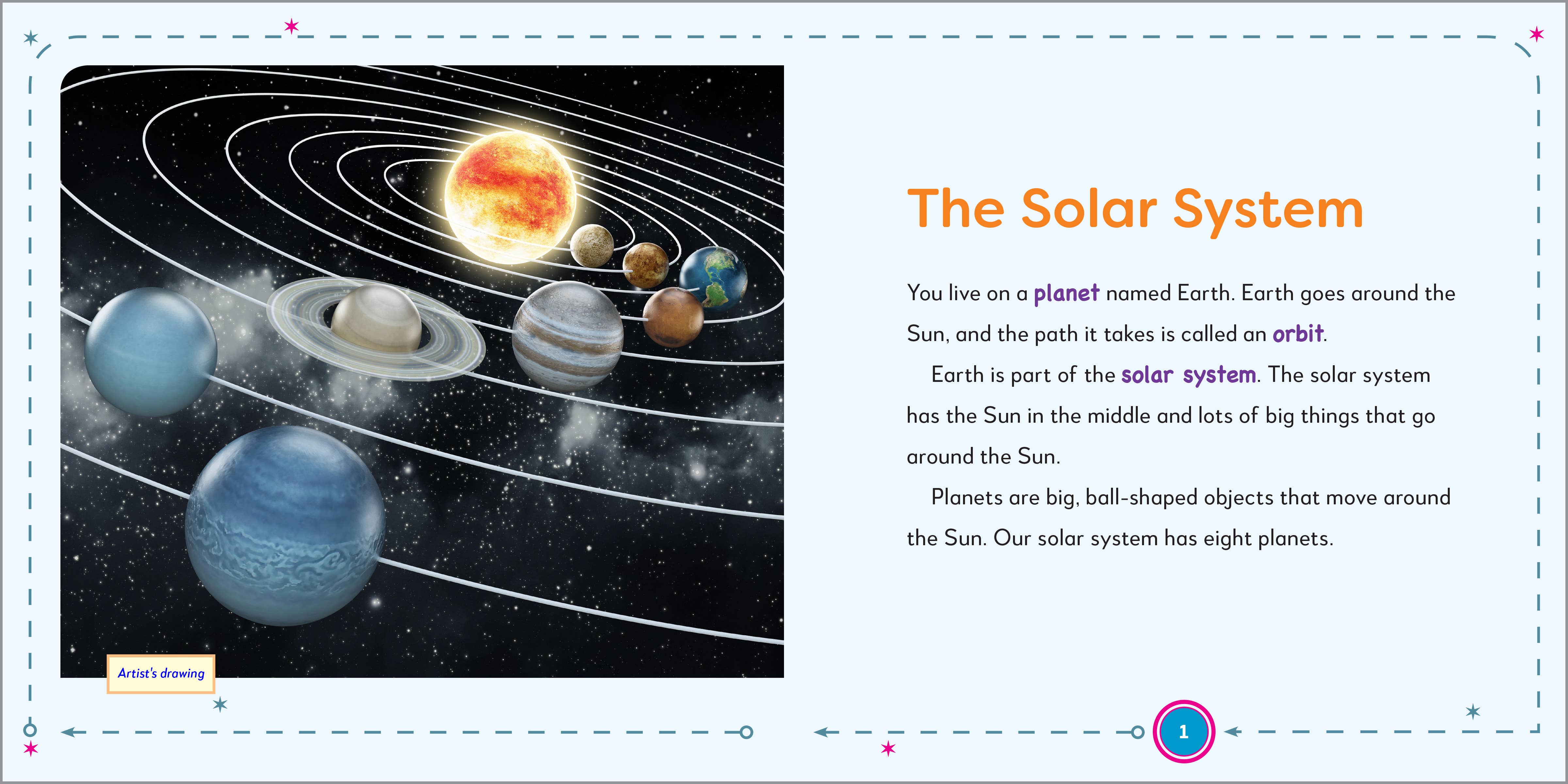 Artist's drawing

The Solar System

You live on a planet named Earth. Earth goes around the Sun, and the path it takes is called an orbit.

Earth is part of the solar system. The solar system has the Sun in the middle and lots of big things that go around the Sun.

Planets are big, ball-shaped objects that move around the Sun. Our solar system has eight planets.

1